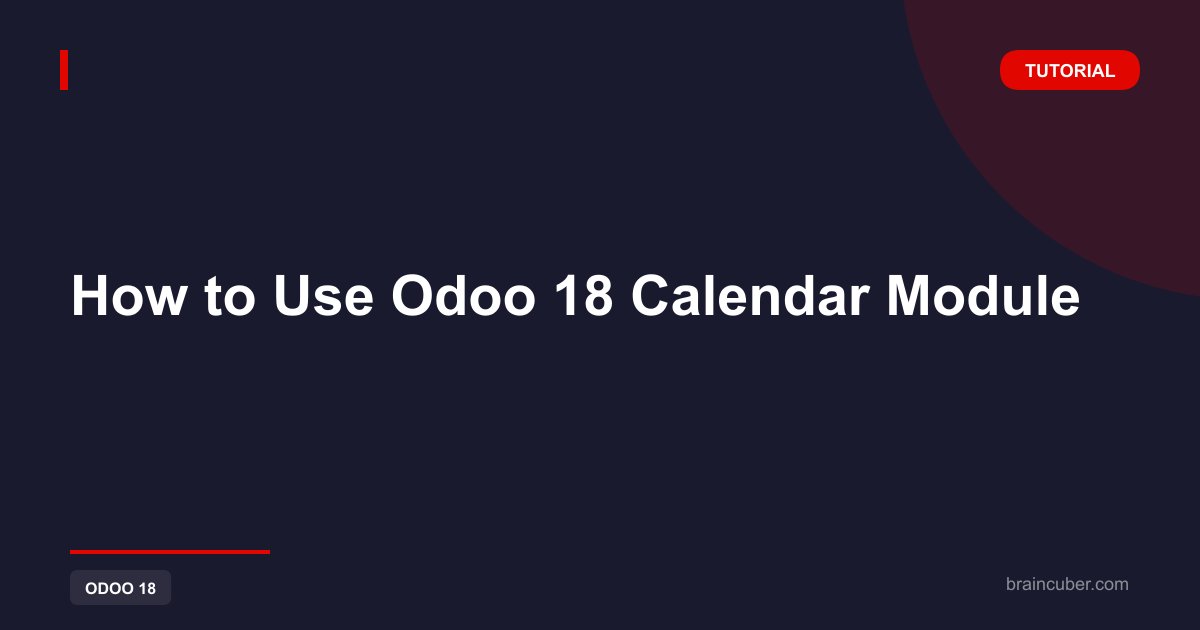 TUTORIAL

How to Use Odoo 18 Calendar Module

ODOO 18

braincuber.com